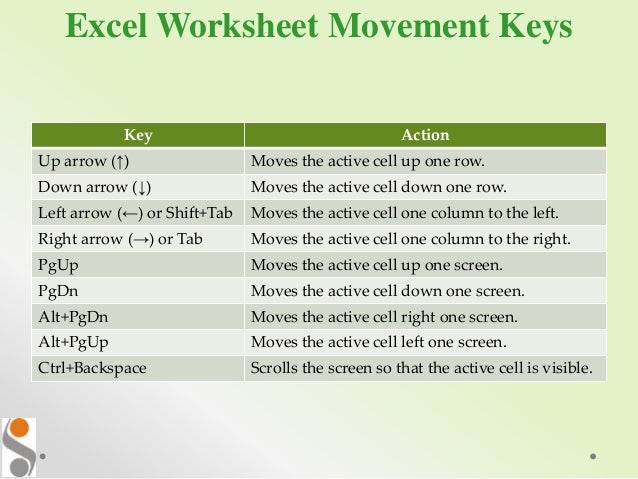 Excel Worksheet Movement Keys

| Key | Action |
|---|---|
| Up arrow (↑) | Moves the active cell up one row. |
| Down arrow (↓) | Moves the active cell down one row. |
| Left arrow (←) or Shift+Tab | Moves the active cell one column to the left. |
| Right arrow (→) or Tab | Moves the active cell one column to the right. |
| PgUp | Moves the active cell up one screen. |
| PgDn | Moves the active cell down one screen. |
| Alt+PgDn | Moves the active cell right one screen. |
| Alt+PgUp | Moves the active cell left one screen. |
| Ctrl+Backspace | Scrolls the screen so that the active cell is visible. |